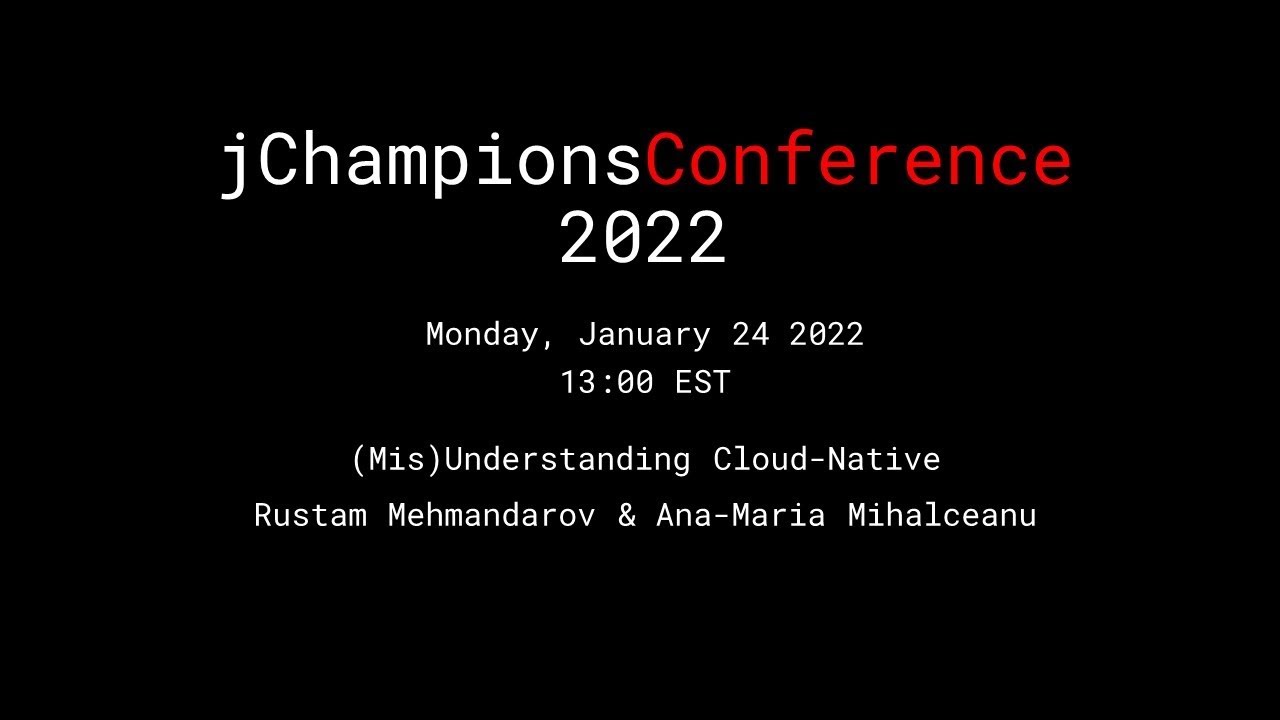 jChampionsConference
2022

Monday, January 24 2022
13:00 EST

(Mis)Understanding Cloud-Native

Rustam Mehmandarov & Ana-Maria Mihalceanu